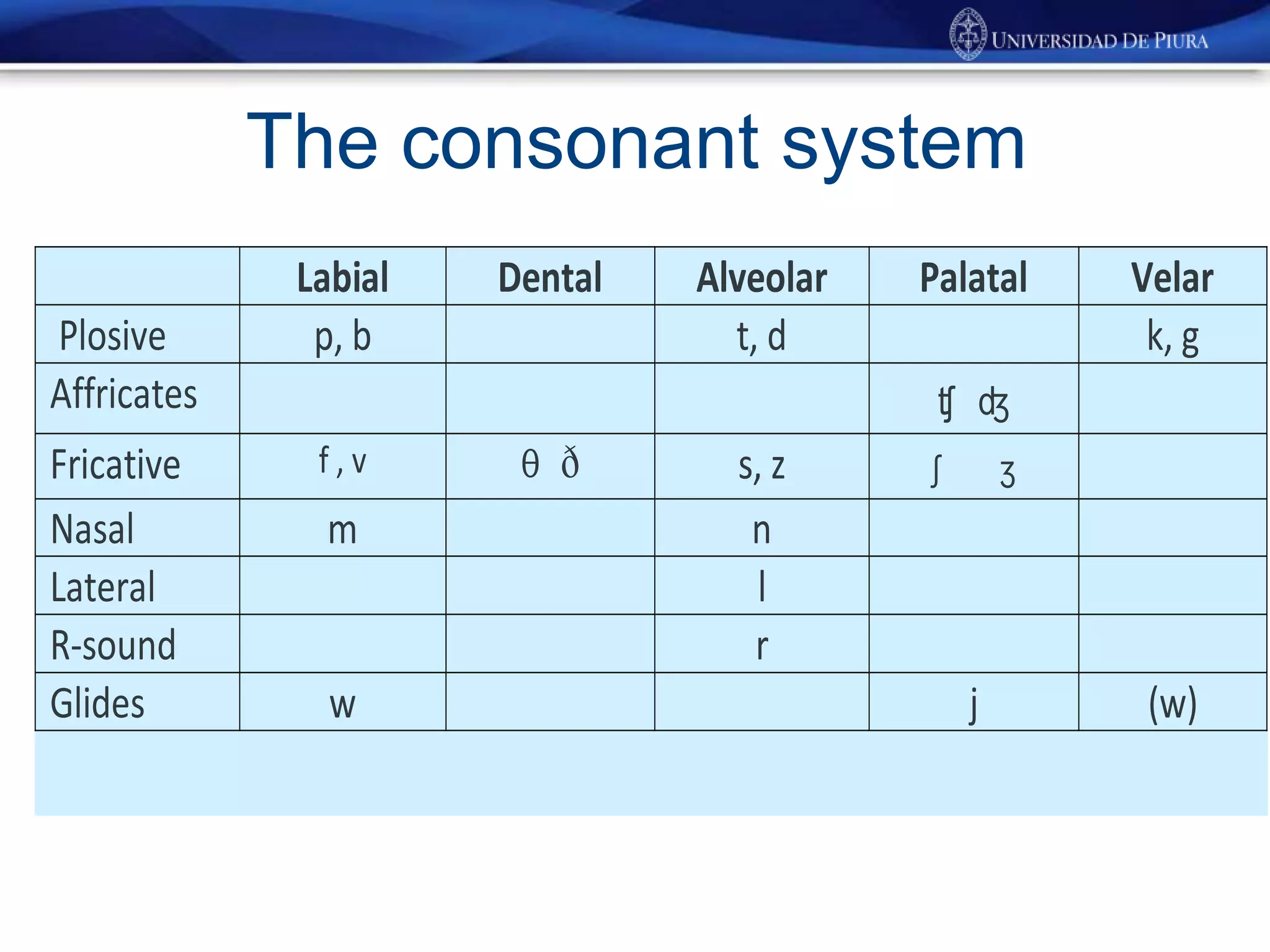 UNIVERSIDAD DE PIURA

The consonant system

| | Labial | Dental | Alveolar | Palatal | Velar |
|---|---|---|---|---|---|
| Plosive | p, b | | t, d | | k, g |
| Affricates | | | | ʧ ʤ | |
| Fricative | f , v | θ ð | s, z | ʃ ʒ | |
| Nasal | m | | n | | |
| Lateral | | | l | | |
| R-sound | | | r | | |
| Glides | w | | | j | (w) |